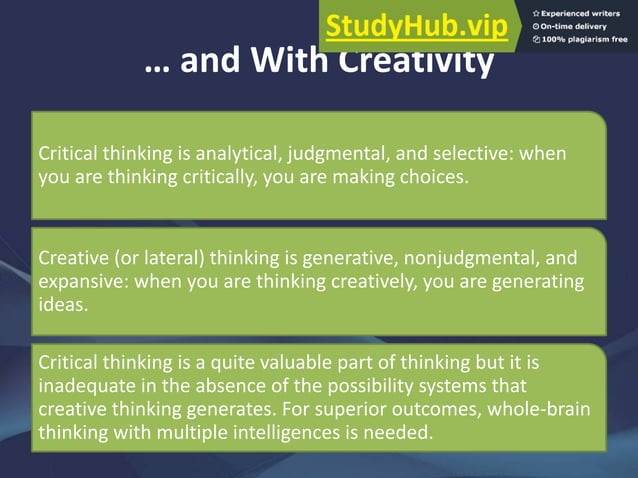 StudyHub.vip

Experienced writers
On-time delivery
100% plagiarism free

… and With Creativity

Critical thinking is analytical, judgmental, and selective: when you are thinking critically, you are making choices.

Creative (or lateral) thinking is generative, nonjudgmental, and expansive: when you are thinking creatively, you are generating ideas.

Critical thinking is a quite valuable part of thinking but it is inadequate in the absence of the possibility systems that creative thinking generates. For superior outcomes, whole-brain thinking with multiple intelligences is needed.